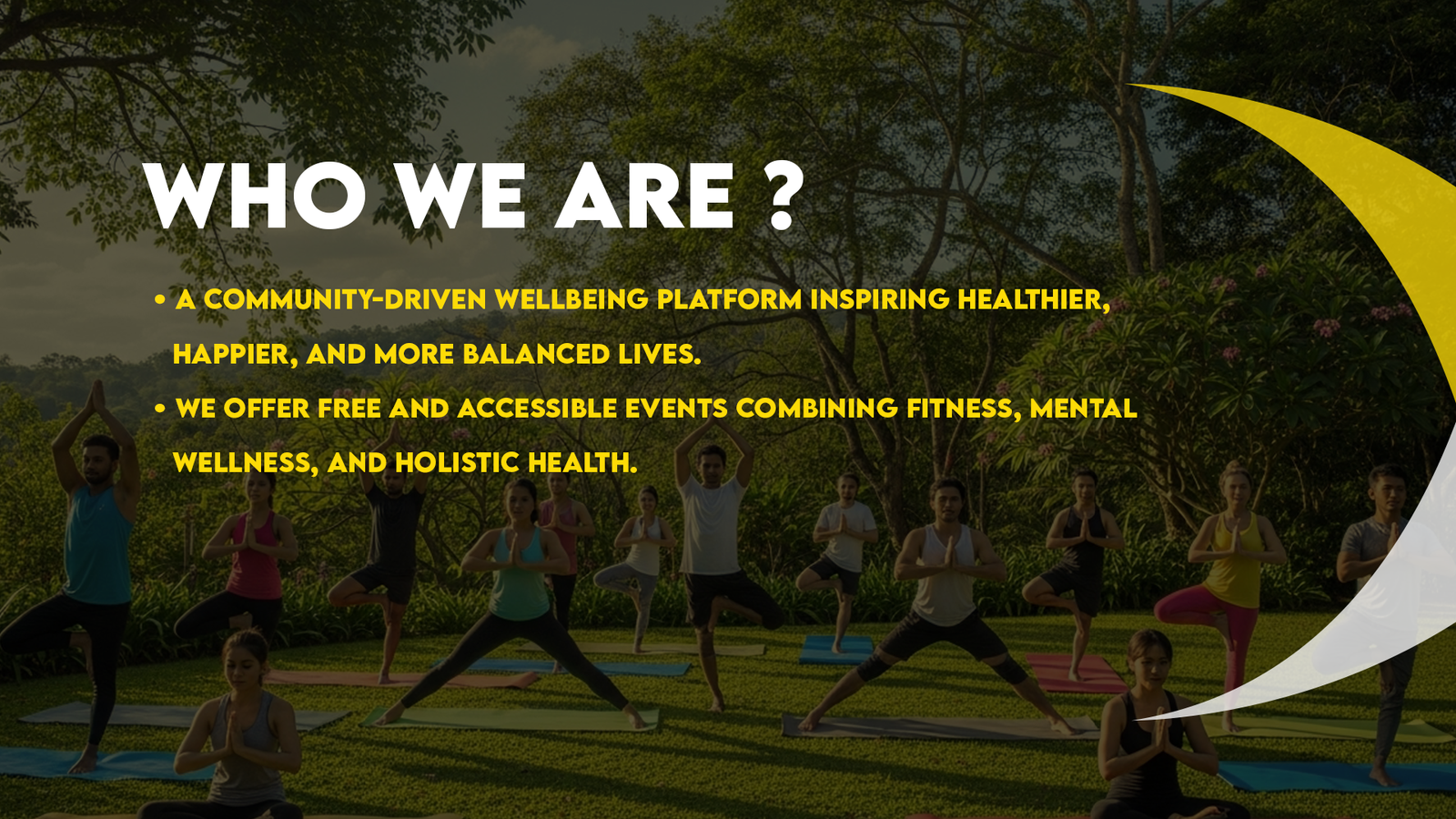 WHO WE ARE ?

• A COMMUNITY-DRIVEN WELLBEING PLATFORM INSPIRING HEALTHIER, HAPPIER, AND MORE BALANCED LIVES.

• WE OFFER FREE AND ACCESSIBLE EVENTS COMBINING FITNESS, MENTAL WELLNESS, AND HOLISTIC HEALTH.